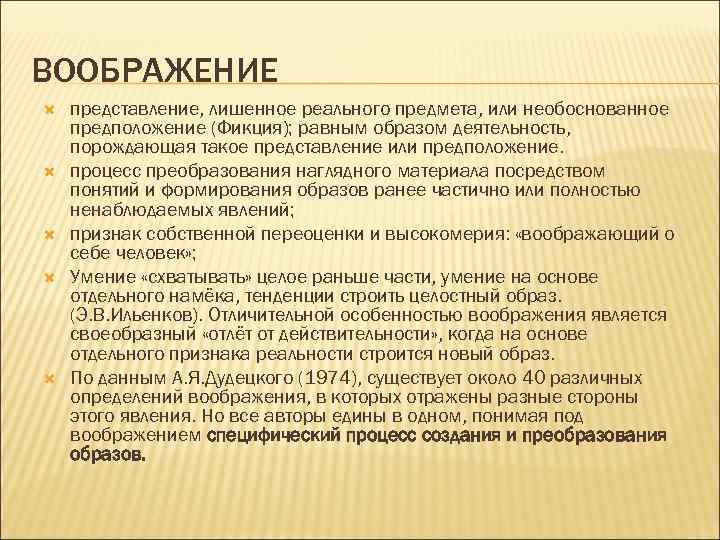 ВООБРАЖЕНИЕ

представление, лишенное реального предмета, или необоснованное предположение (Фикция); равным образом деятельность, порождающая такое представление или предположение.

процесс преобразования наглядного материала посредством понятий и формирования образов ранее частично или полностью ненаблюдаемых явлений;

признак собственной переоценки и высокомерия: «воображающий о себе человек»;

Умение «схватывать» целое раньше части, умение на основе отдельного намёка, тенденции строить целостный образ. (Э.В.Ильенков). Отличительной особенностью воображения является своеобразный «отлёт от действительности», когда на основе отдельного признака реальности строится новый образ.

По данным А.Я.Дудецкого (1974), существует около 40 различных определений воображения, в которых отражены разные стороны этого явления. Но все авторы едины в одном, понимая под воображением специфический процесс создания и преобразования образов.